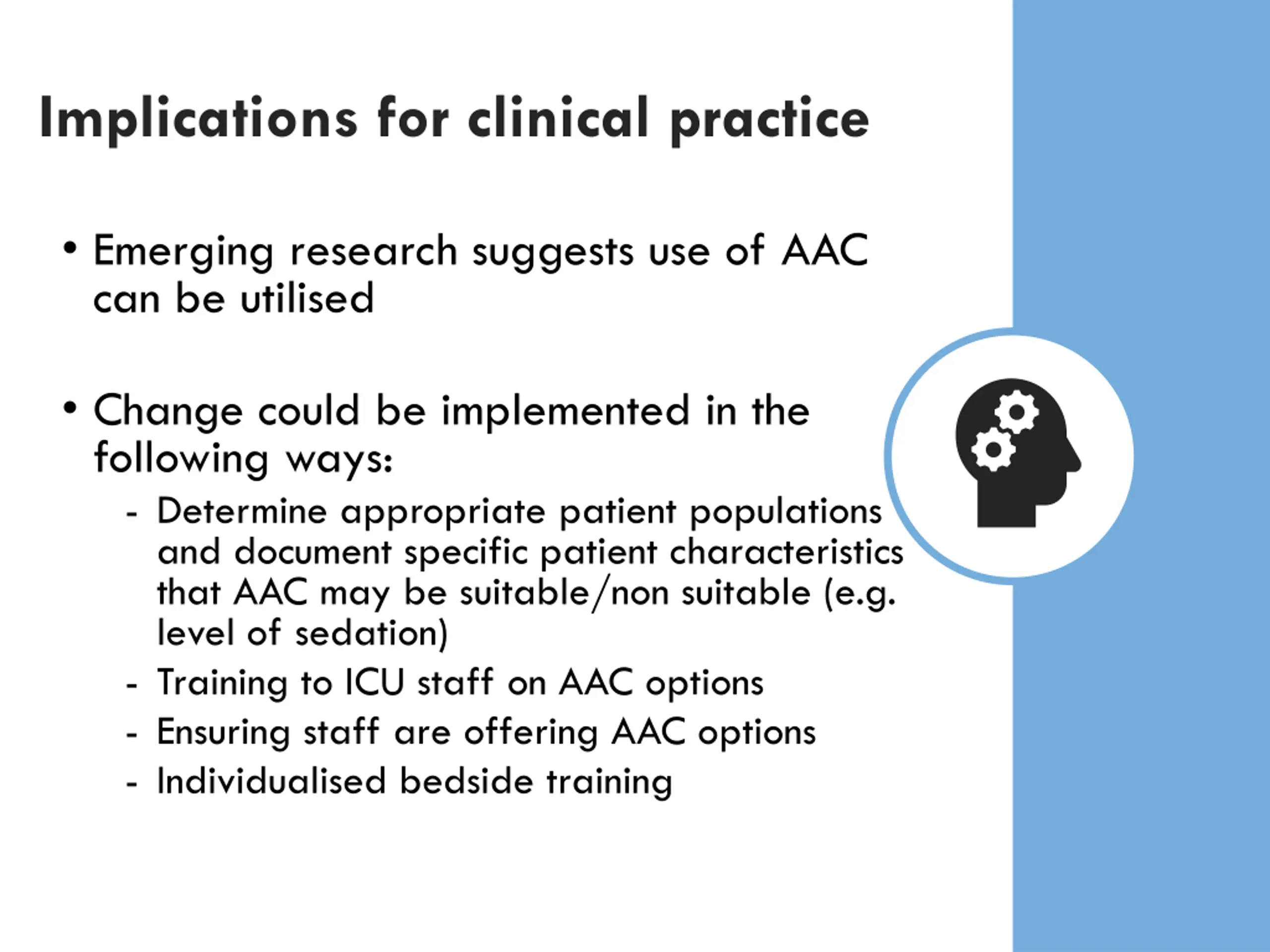 Implications for clinical practice

• Emerging research suggests use of AAC can be utilised

• Change could be implemented in the following ways:
- Determine appropriate patient populations and document specific patient characteristics that AAC may be suitable/non suitable (e.g. level of sedation)
- Training to ICU staff on AAC options
- Ensuring staff are offering AAC options
- Individualised bedside training